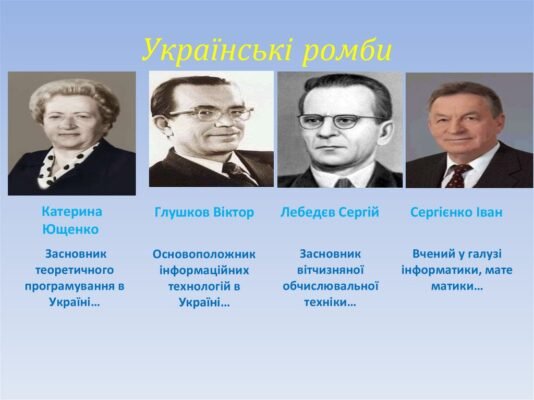 Українські ромби

Катерина Ющенко

Засновник теоретичного програмування в Україні…

Глушков Віктор

Основоположник інформаційних технологій в Україні…

Лебедєв Сергій

Засновник вітчизняної обчислювальної техніки…

Сергієнко Іван

Вчений у галузі інформатики, мате матики…